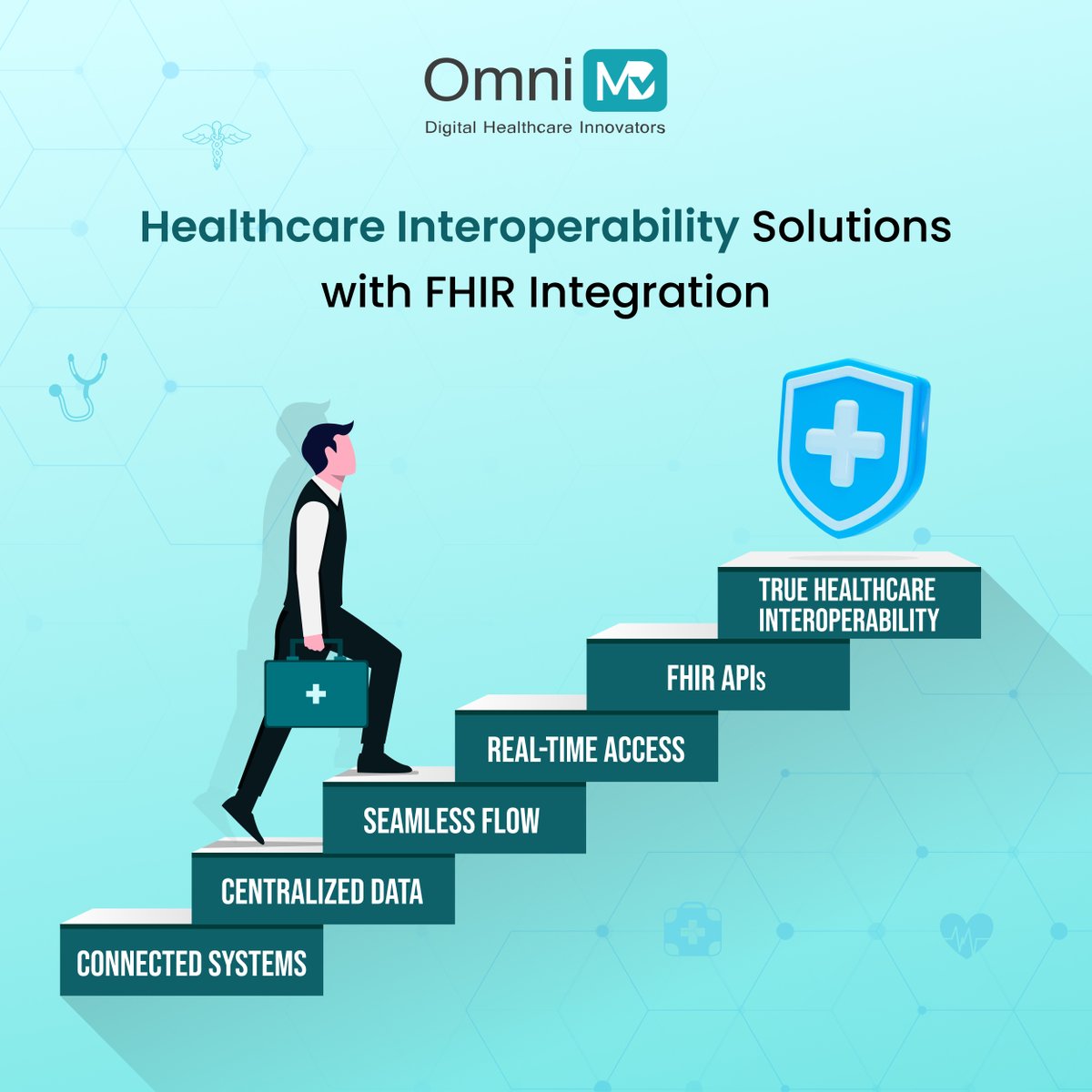 Omni MD
Digital Healthcare Innovators

Healthcare Interoperability Solutions with FHIR Integration

TRUE HEALTHCARE INTEROPERABILITY

FHIR APIs

REAL-TIME ACCESS

SEAMLESS FLOW

CENTRALIZED DATA

CONNECTED SYSTEMS